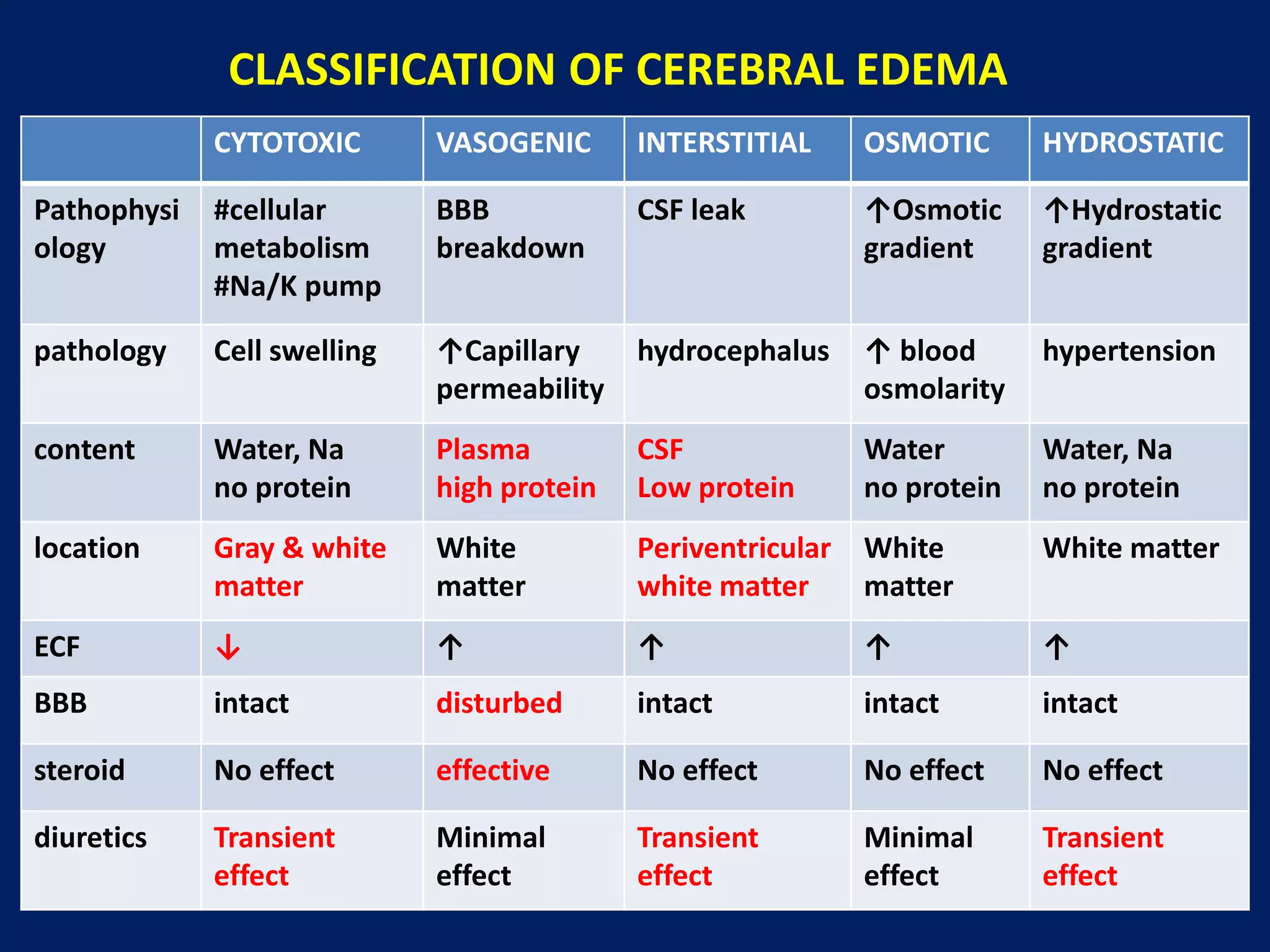 CLASSIFICATION OF CEREBRAL EDEMA

| | CYTOTOXIC | VASOGENIC | INTERSTITIAL | OSMOTIC | HYDROSTATIC |
|---|---|---|---|---|---|
| Pathophysiology | #cellular metabolism #Na/K pump | BBB breakdown | CSF leak | ↑Osmotic gradient | ↑Hydrostatic gradient |
| pathology | Cell swelling | ↑Capillary permeability | hydrocephalus | ↑ blood osmolarity | hypertension |
| content | Water, Na no protein | Plasma high protein | CSF Low protein | Water no protein | Water, Na no protein |
| location | Gray & white matter | White matter | Periventricular white matter | White matter | White matter |
| ECF | ↓ | ↑ | ↑ | ↑ | ↑ |
| BBB | intact | disturbed | intact | intact | intact |
| steroid | No effect | effective | No effect | No effect | No effect |
| diuretics | Transient effect | Minimal effect | Transient effect | Minimal effect | Transient effect |